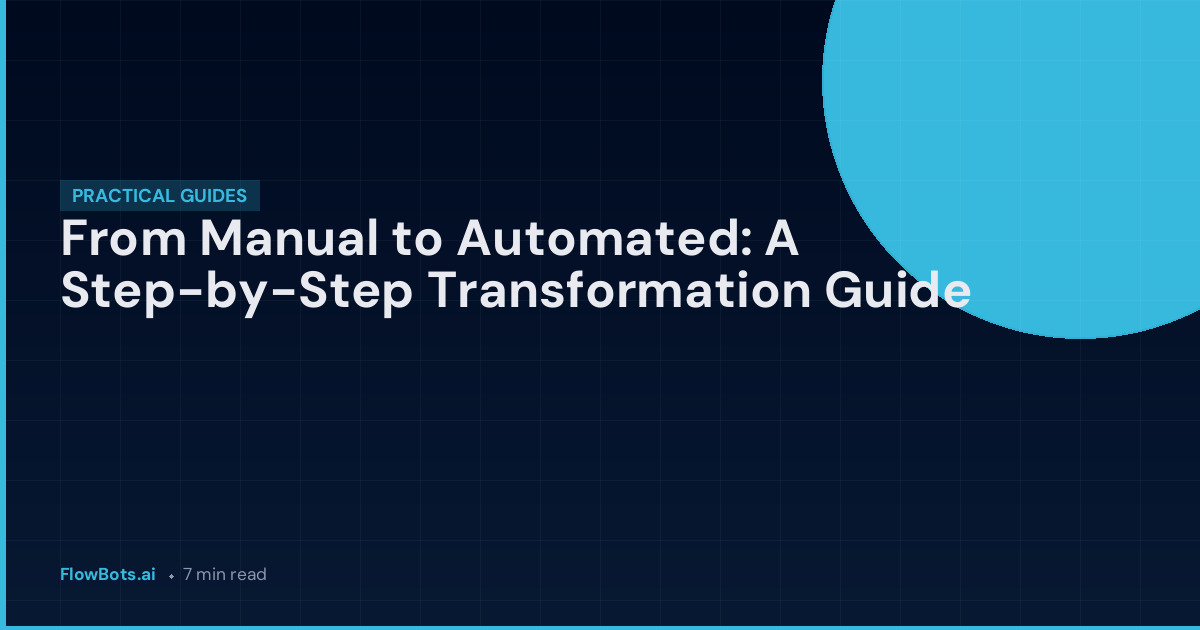 PRACTICAL GUIDES

From Manual to Automated: A Step-by-Step Transformation Guide

FlowBots.ai • 7 min read